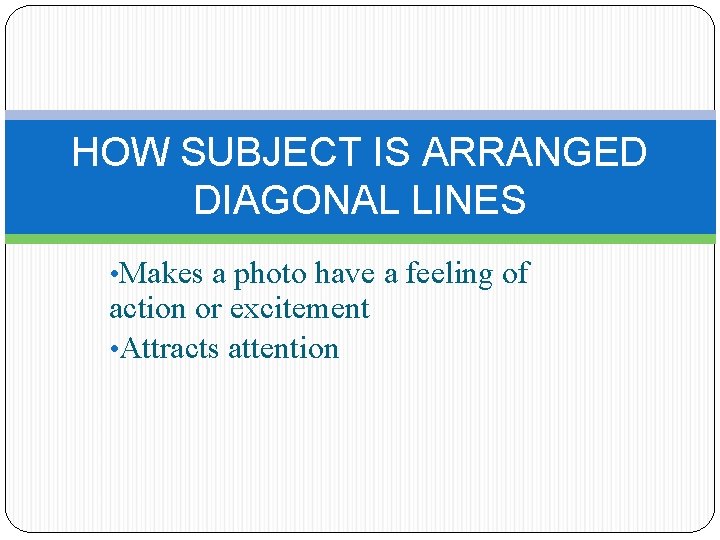 HOW SUBJECT IS ARRANGED
DIAGONAL LINES

•Makes a photo have a feeling of action or excitement
•Attracts attention